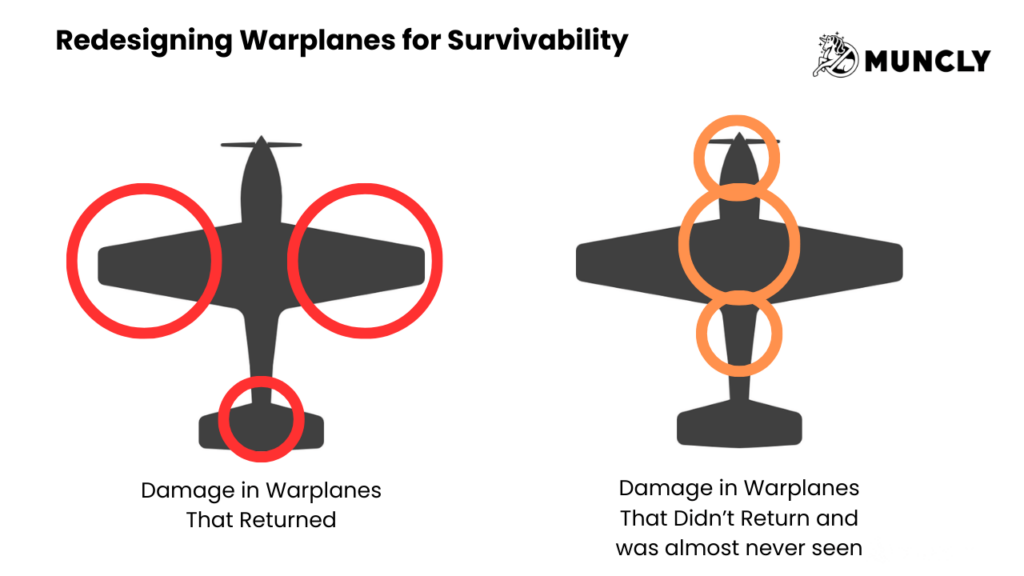 Redesigning Warplanes for Survivability

MUNCLY

Damage in Warplanes That Returned

Damage in Warplanes That Didn't Return and was almost never seen